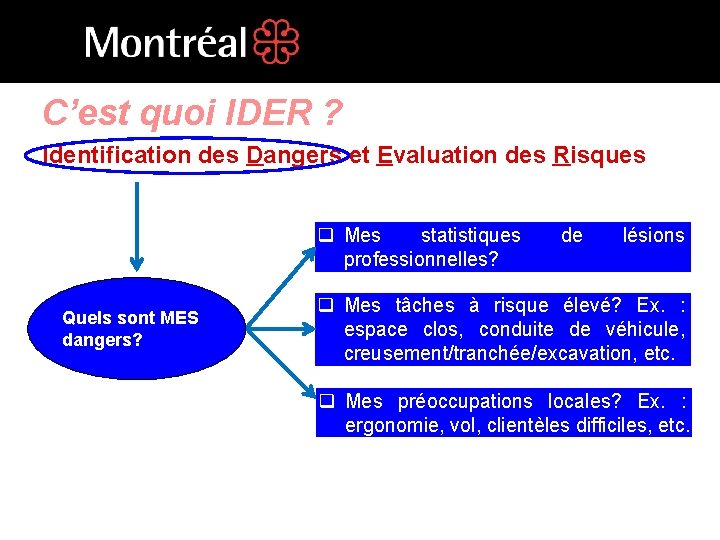 Montréal

C'est quoi IDER ?

Identification des Dangers et Evaluation des Risques

Quels sont MES dangers?

❑ Mes statistiques de lésions professionnelles?

❑ Mes tâches à risque élevé? Ex. : espace clos, conduite de véhicule, creusement/tranchée/excavation, etc.

❑ Mes préoccupations locales? Ex. : ergonomie, vol, clientèles difficiles, etc.